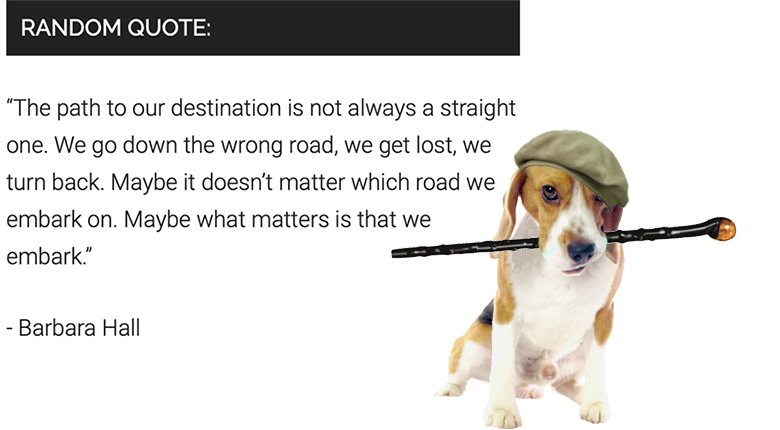 RANDOM QUOTE:

“The path to our destination is not always a straight one. We go down the wrong road, we get lost, we turn back. Maybe it doesn’t matter which road we embark on. Maybe what matters is that we embark.”

- Barbara Hall